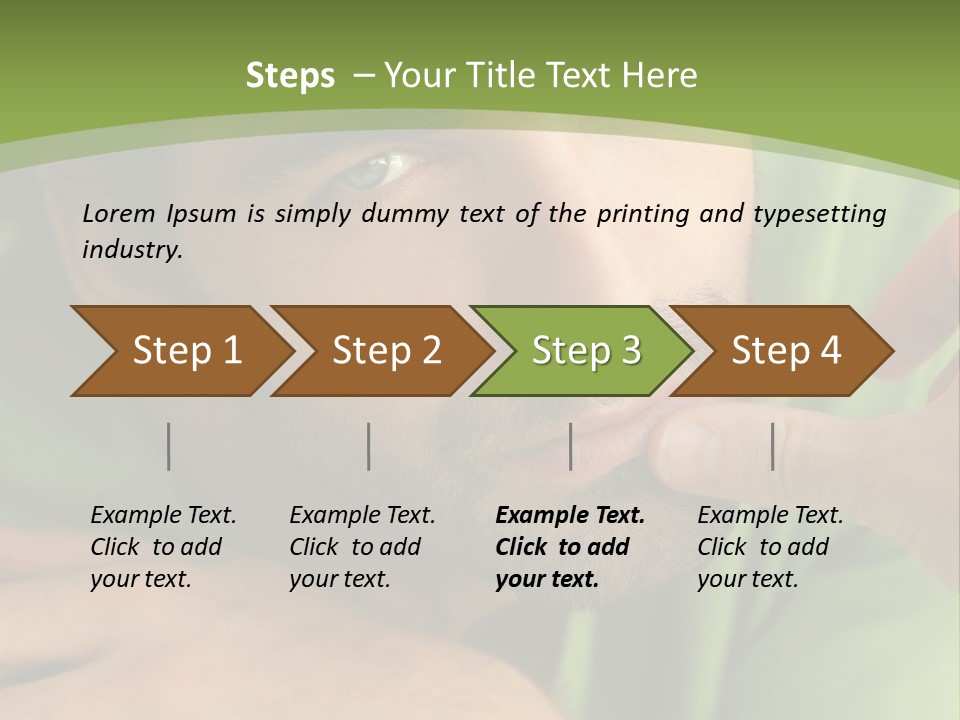 Steps – Your Title Text Here

Lorem Ipsum is simply dummy text of the printing and typesetting industry.

Step 1

Step 2

Step 3

Step 4

Example Text. Click to add your text.

Example Text. Click to add your text.

Example Text. Click to add your text.

Example Text. Click to add your text.